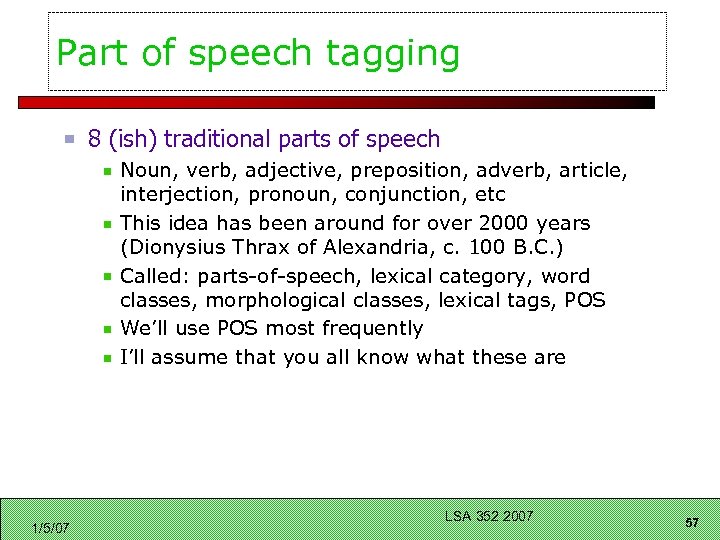 Part of speech tagging

8 (ish) traditional parts of speech

Noun, verb, adjective, preposition, adverb, article, interjection, pronoun, conjunction, etc

This idea has been around for over 2000 years (Dionysius Thrax of Alexandria, c. 100 B.C.)

Called: parts-of-speech, lexical category, word classes, morphological classes, lexical tags, POS

We'll use POS most frequently

I'll assume that you all know what these are

1/5/07

LSA 352 2007

57